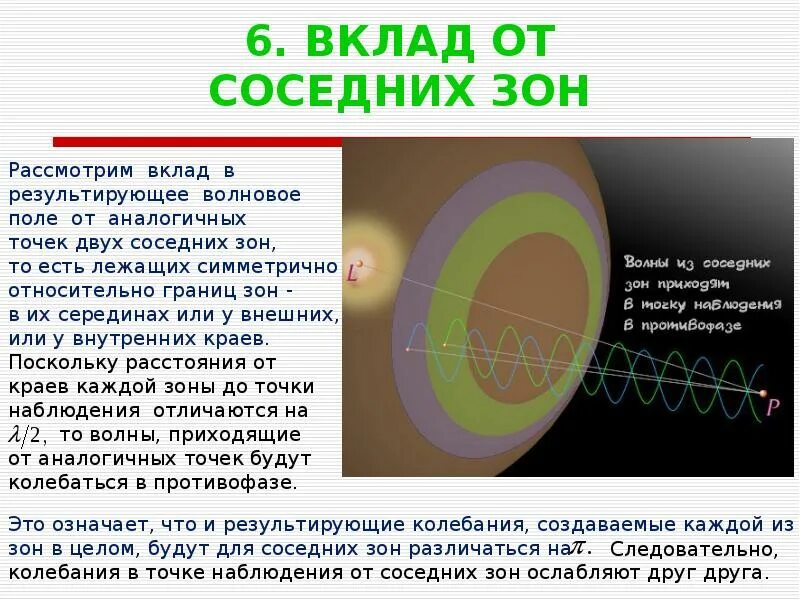 6. ВКЛАД ОТ СОСЕДНИХ ЗОН

Рассмотрим вклад в результирующее волновое поле от аналогичных точек двух соседних зон, то есть лежащих симметрично относительно границ зон - в их серединах или у внешних, или у внутренних краев. Поскольку расстояния от краев каждой зоны до точки наблюдения отличаются на $\lambda/2$, то волны, приходящие от аналогичных точек будут колебаться в противофазе.

L

Волны из соседних зон приходят в точку наблюдения в противофазе

P

Это означает, что и результирующие колебания, создаваемые каждой из зон в целом, будут для соседних зон различаться на $\pi$. Следовательно, колебания в точке наблюдения от соседних зон ослабляют друг друга.